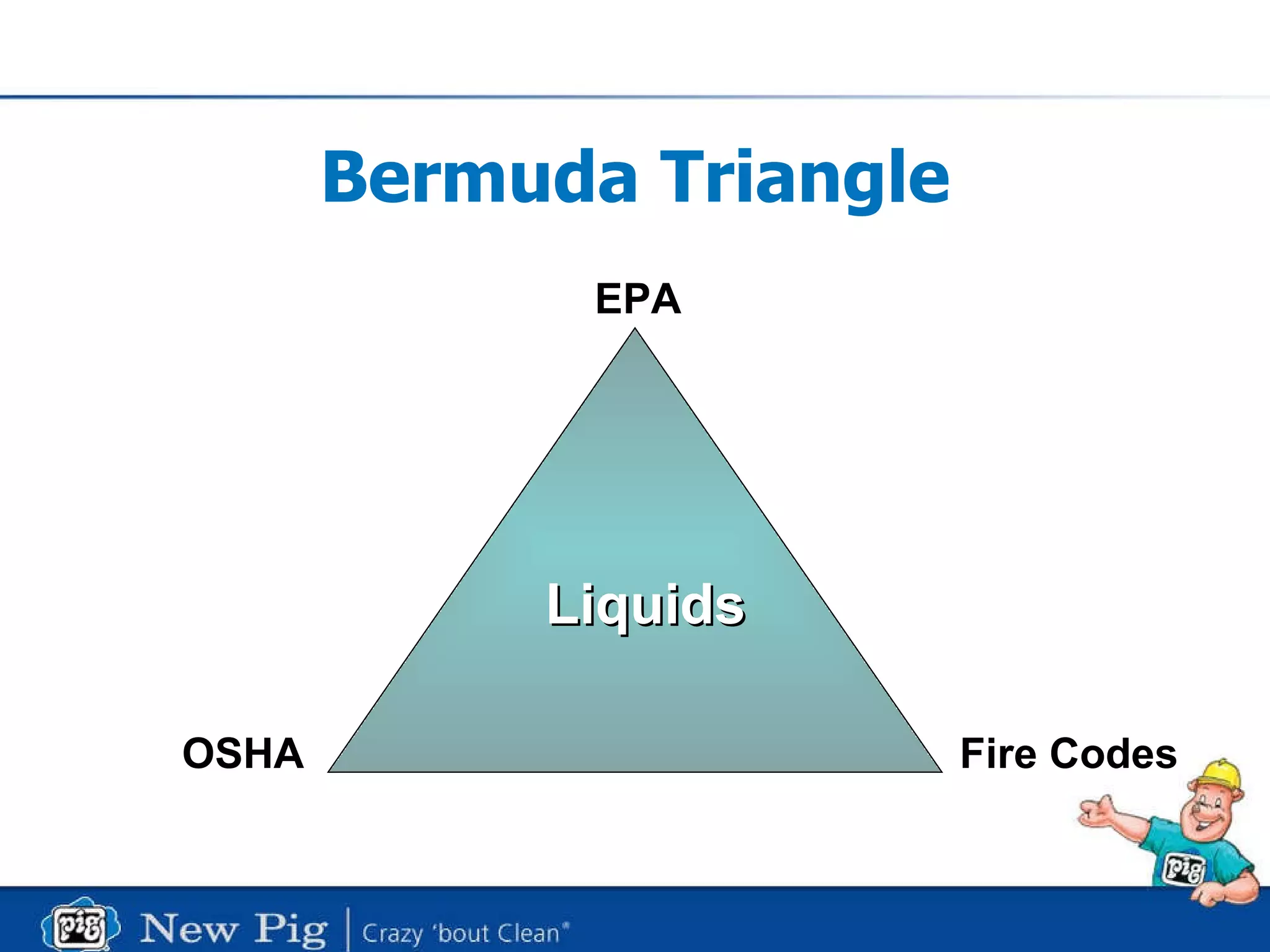 Bermuda Triangle

EPA

Liquids

OSHA

Fire Codes

pig

pig New Pig | Crazy 'bout Clean®